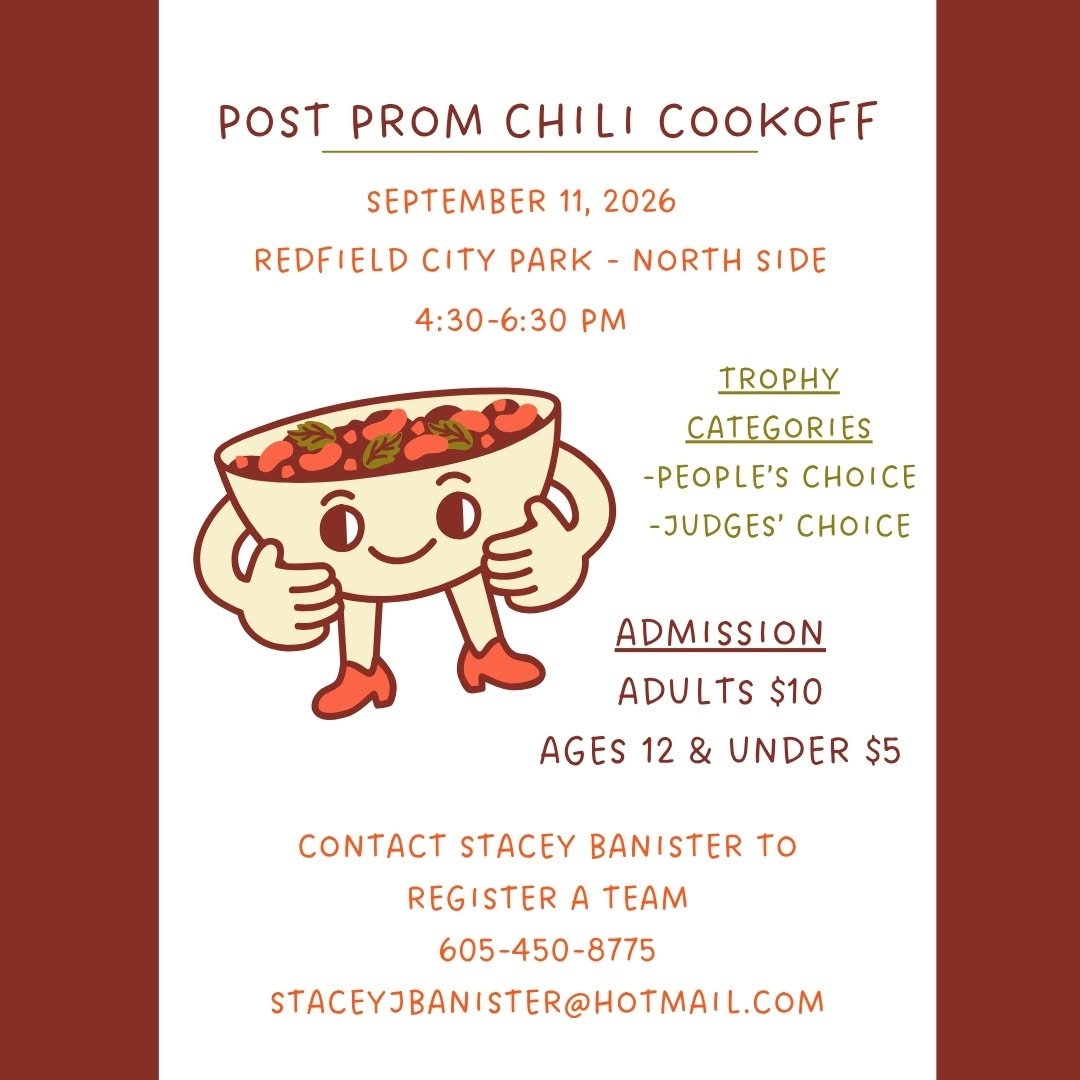 POST PROM CHILI COOKOFF

SEPTEMBER 11, 2026

REDFIELD CITY PARK - NORTH SIDE

4:30-6:30 PM

TROPHY CATEGORIES

-PEOPLE'S CHOICE

-JUDGES' CHOICE

ADMISSION

ADULTS $10

AGES 12 & UNDER $5

CONTACT STACEY BANISTER TO REGISTER A TEAM

605-450-8775

STACEYJBANISTER@HOTMAIL.COM